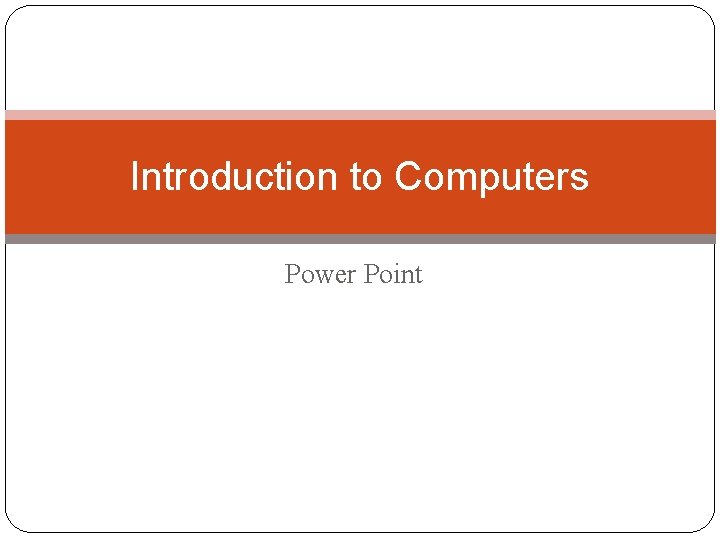 Introduction to Computers

Power Point